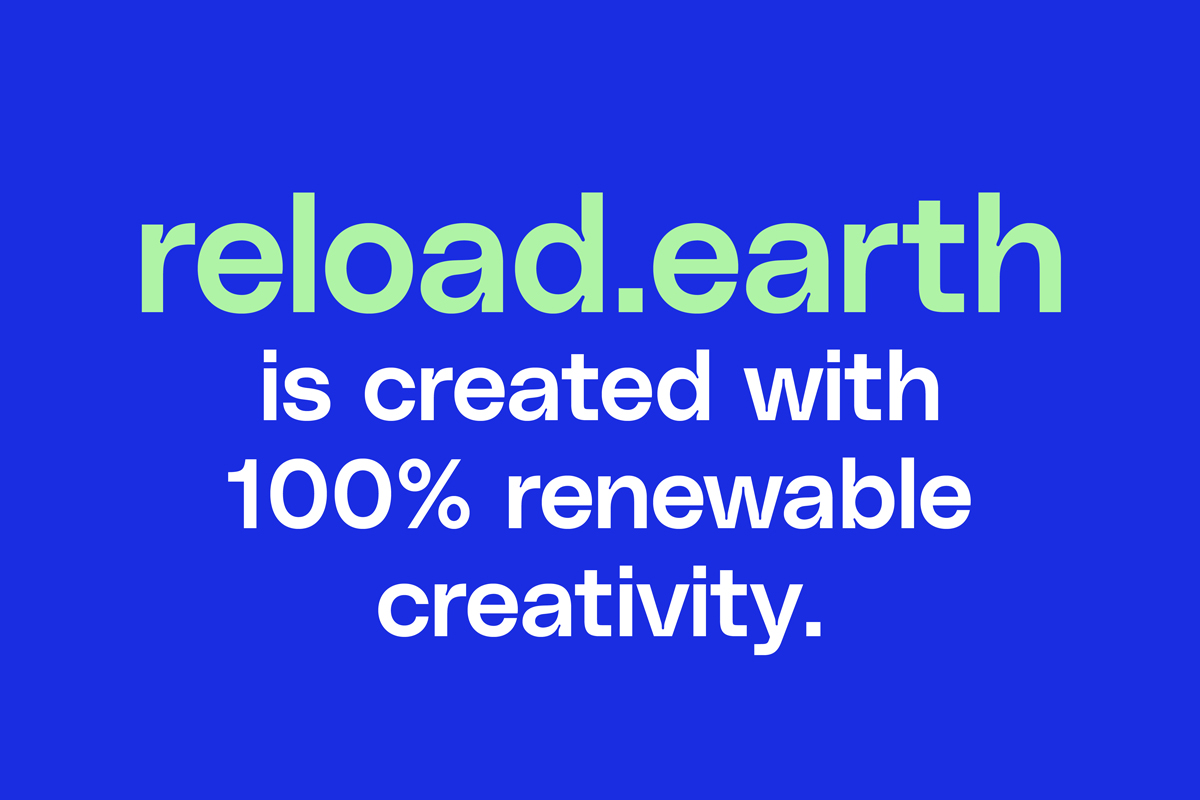 reload.earth
is created with 100% renewable creativity.